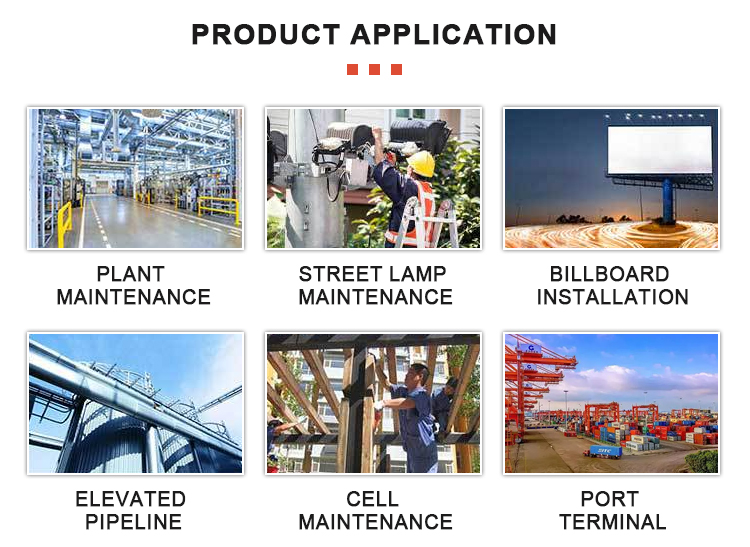 PRODUCT APPLICATION

PLANT MAINTENANCE

STREET LAMP MAINTENANCE

BILLBOARD INSTALLATION

ELEVATED PIPELINE

CELL MAINTENANCE

PORT TERMINAL